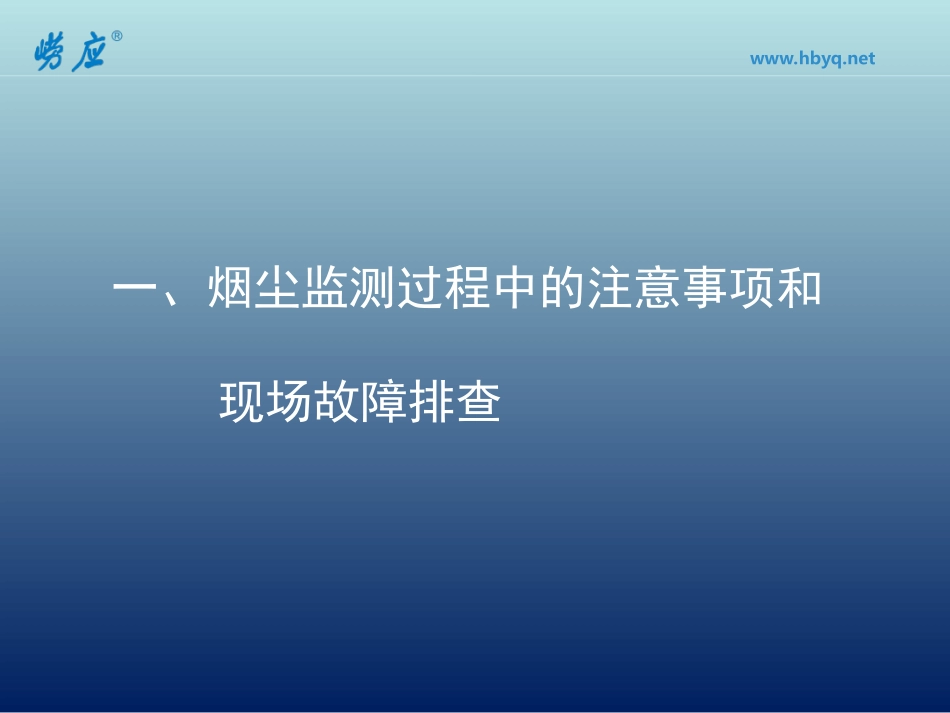 崂应®

www.hbyq.net

一、烟尘监测过程中的注意事项和现场故障排查